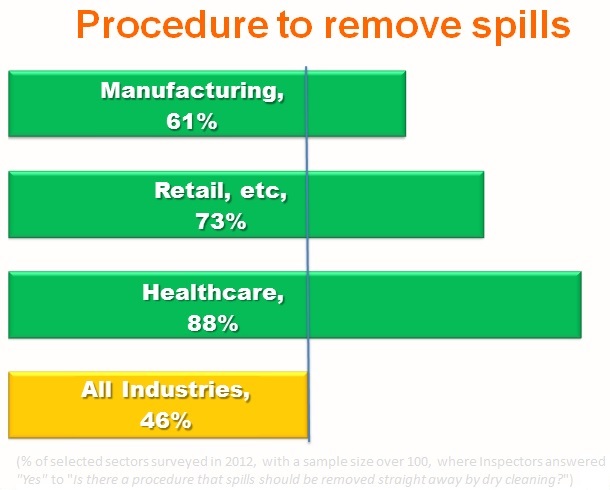 Procedure to remove spills

Manufacturing, 61%

Retail, etc, 73%

Healthcare, 88%

All Industries, 46%

(% of selected sectors surveyed in 2012, with a sample size over 100, where Inspectors answered "Yes" to "Is there a procedure that spills should be removed straight away by dry cleaning?")